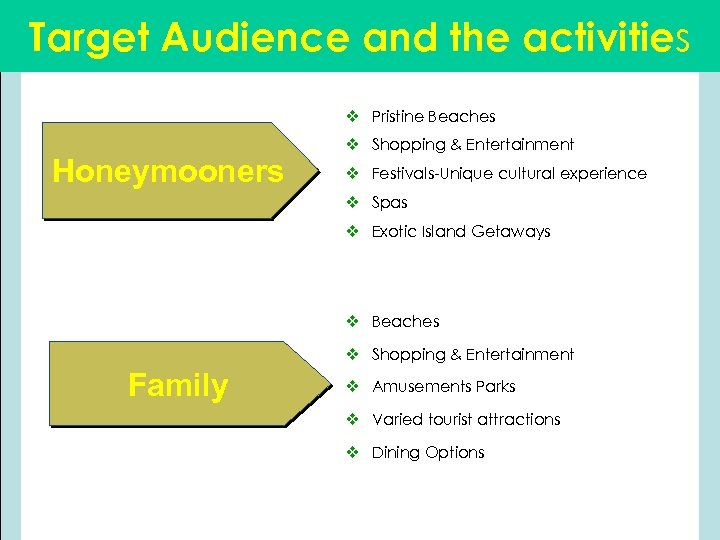 Target Audience and the activities

Honeymooners

❖ Pristine Beaches
❖ Shopping & Entertainment
❖ Festivals-Unique cultural experience
❖ Spas
❖ Exotic Island Getaways

Family

❖ Beaches
❖ Shopping & Entertainment
❖ Amusements Parks
❖ Varied tourist attractions
❖ Dining Options